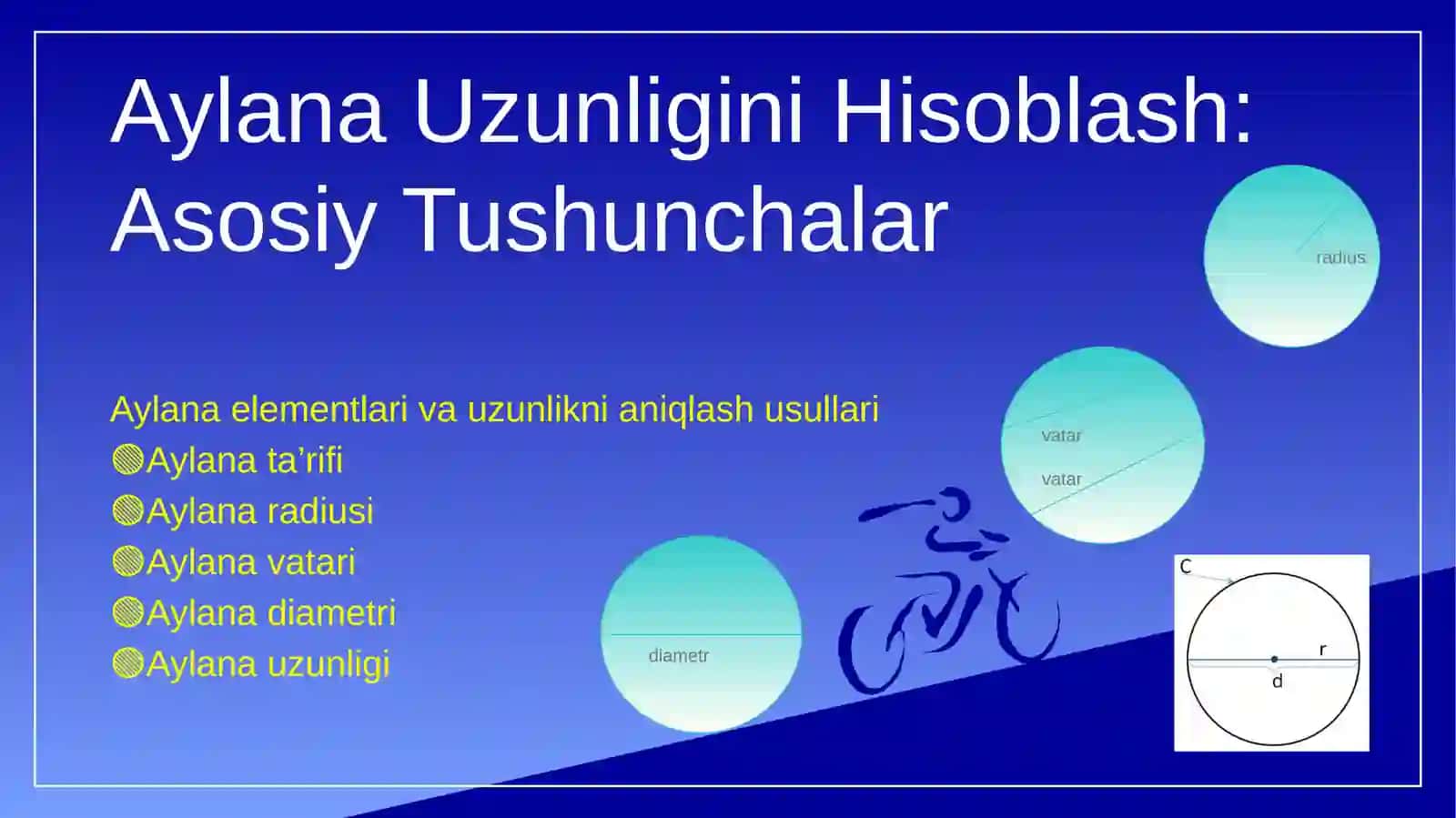 Aylana Uzunligini Hisoblash: Asosiy Tushunchalar

Aylana elementlari va uzunlikni aniqlash usullari
Aylana ta’rifi
Aylana radiusi
Aylana vatari
Aylana diametri
Aylana uzunligi

radius

vatar

vatar

diametr

C

r

d